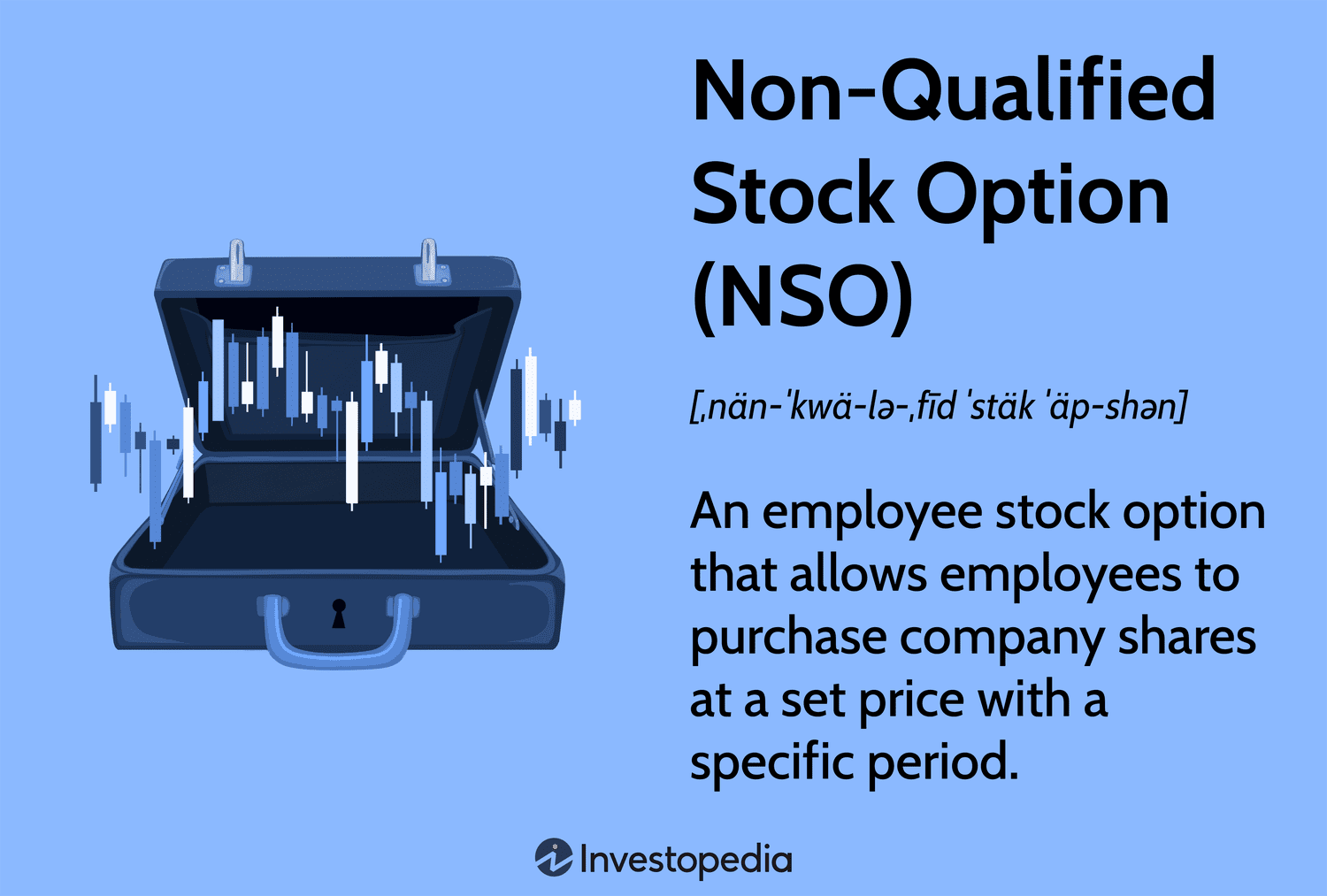 Non-Qualified Stock Option (NSO)

[ˌnän-ˈkwä-lə-ˌfīd ˈstäk ˈäp-shən]

An employee stock option that allows employees to purchase company shares at a set price with a specific period.

Investopedia